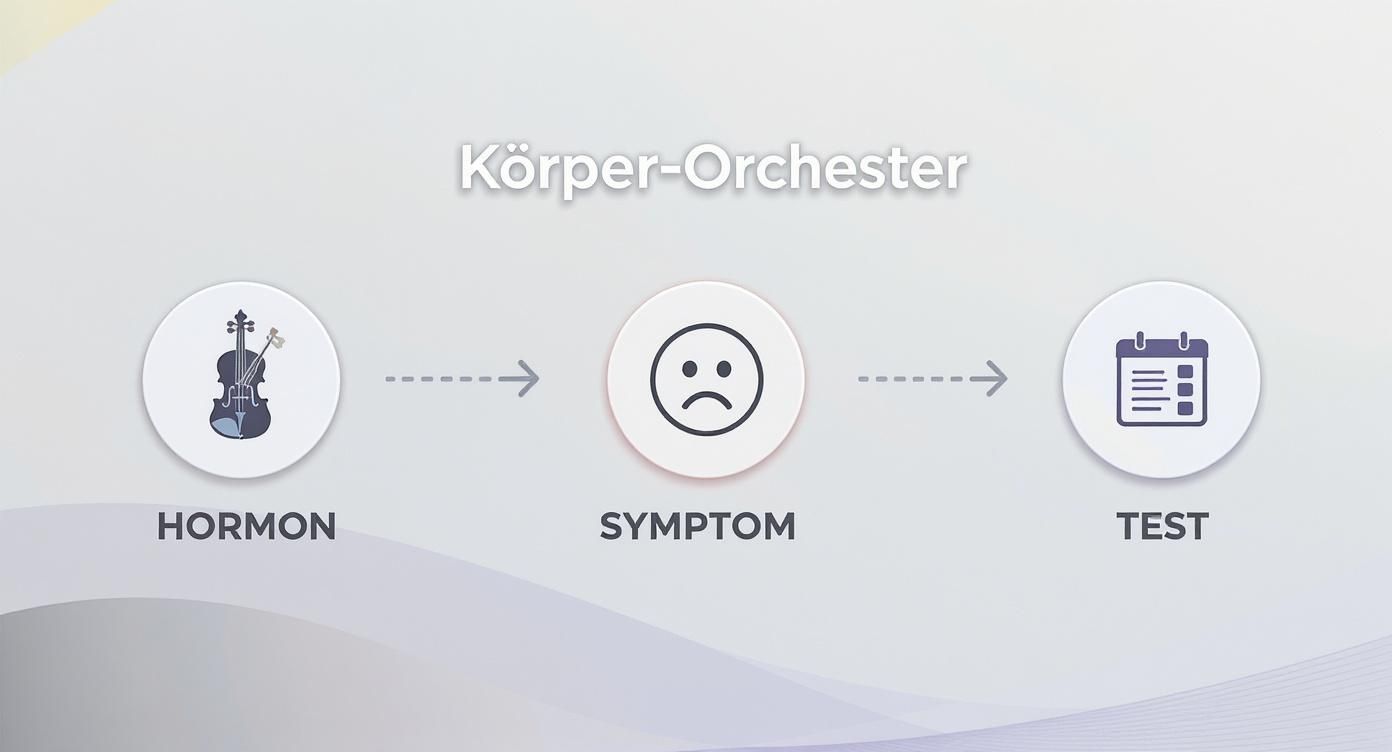 Körper-Orchester

HORMON

SYMPTOM

TEST